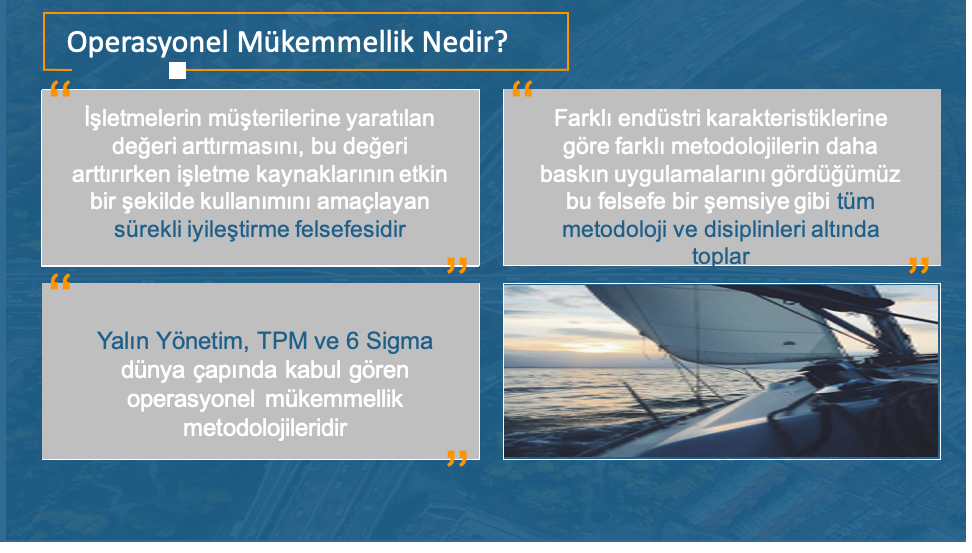 Operasyonel Mükemmellik Nedir?

“ İşletmelerin müşterilerine yaratılan değeri arttırmasını, bu değeri arttırırken işletme kaynaklarının etkin bir şekilde kullanımını amaçlayan sürekli iyileştirme felsefesidir ”

“ Farklı endüstri karakteristiklerine göre farklı metodolojilerin daha baskın uygulamalarını gördüğümüz bu felsefe bir şemsiye gibi tüm metodoloji ve disiplinleri altında toplar ”

“ Yalın Yönetim, TPM ve 6 Sigma dünya çapında kabul gören operasyonel mükemmellik metodolojileridir ”